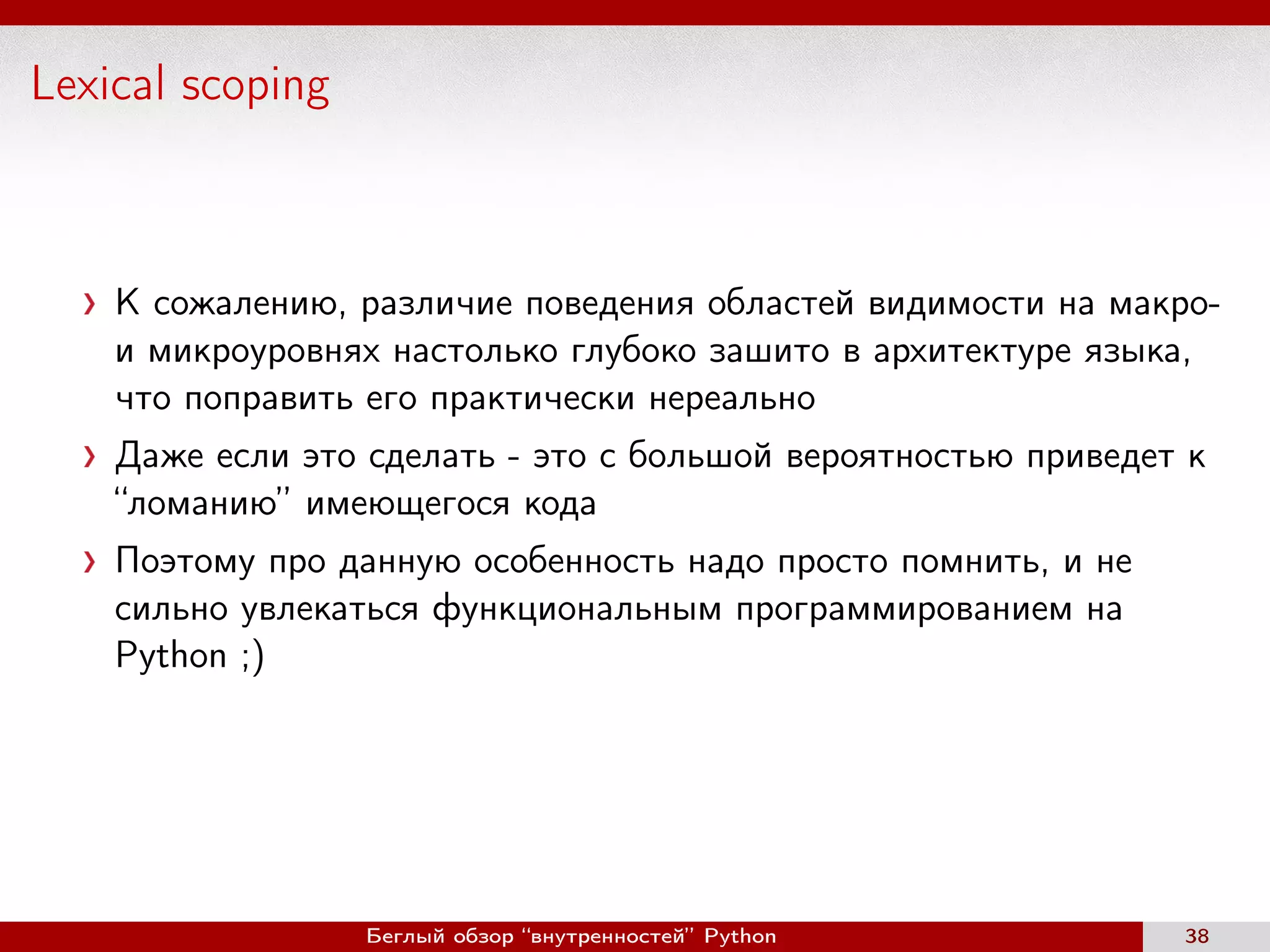 Lexical scoping

› К сожалению, различие поведения областей видимости на макро- и микроуровнях настолько глубоко зашито в архитектуре языка, что поправить его практически нереально

› Даже если это сделать - это с большой вероятностью приведет к “ломанию” имеющегося кода

› Поэтому про данную особенность надо просто помнить, и не сильно увлекаться функциональным программированием на Python ;)

Беглый обзор “внутренностей” Python 38